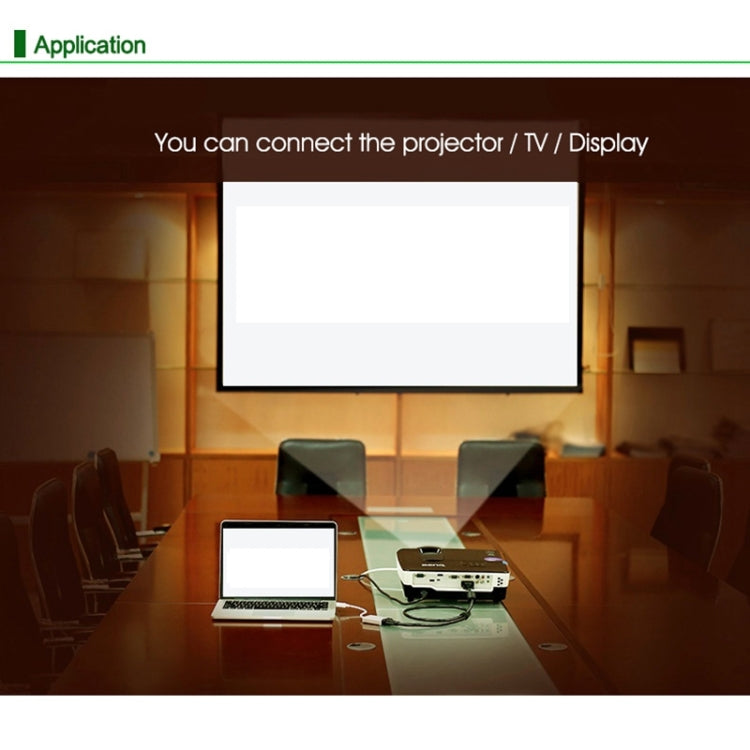 Application

You can connect the projector / TV / Display